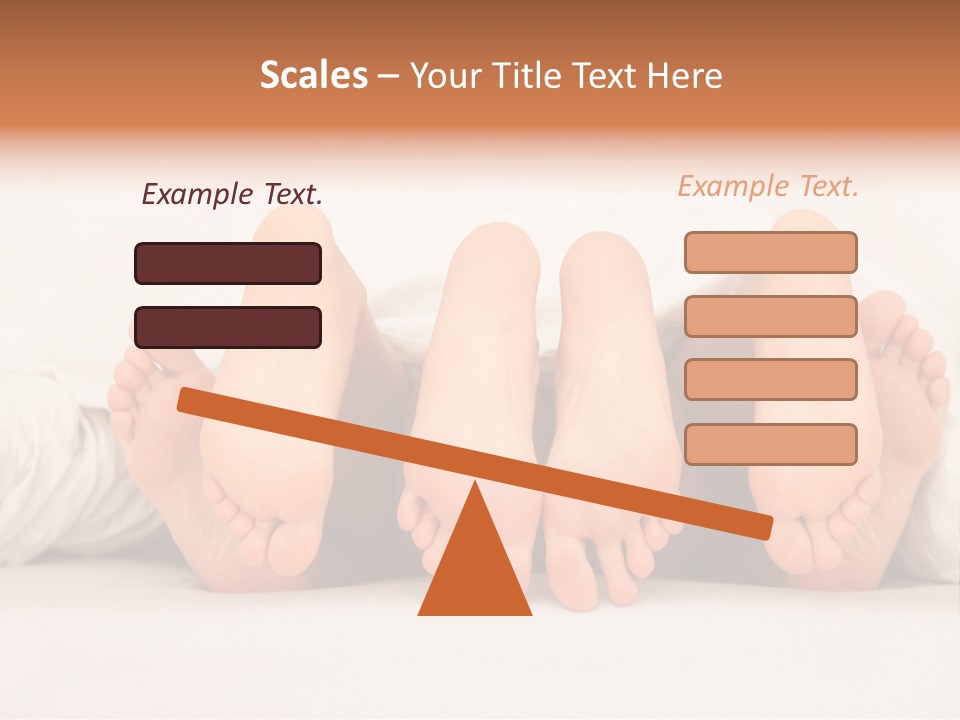 Scales – Your Title Text Here

Example Text.

Example Text.